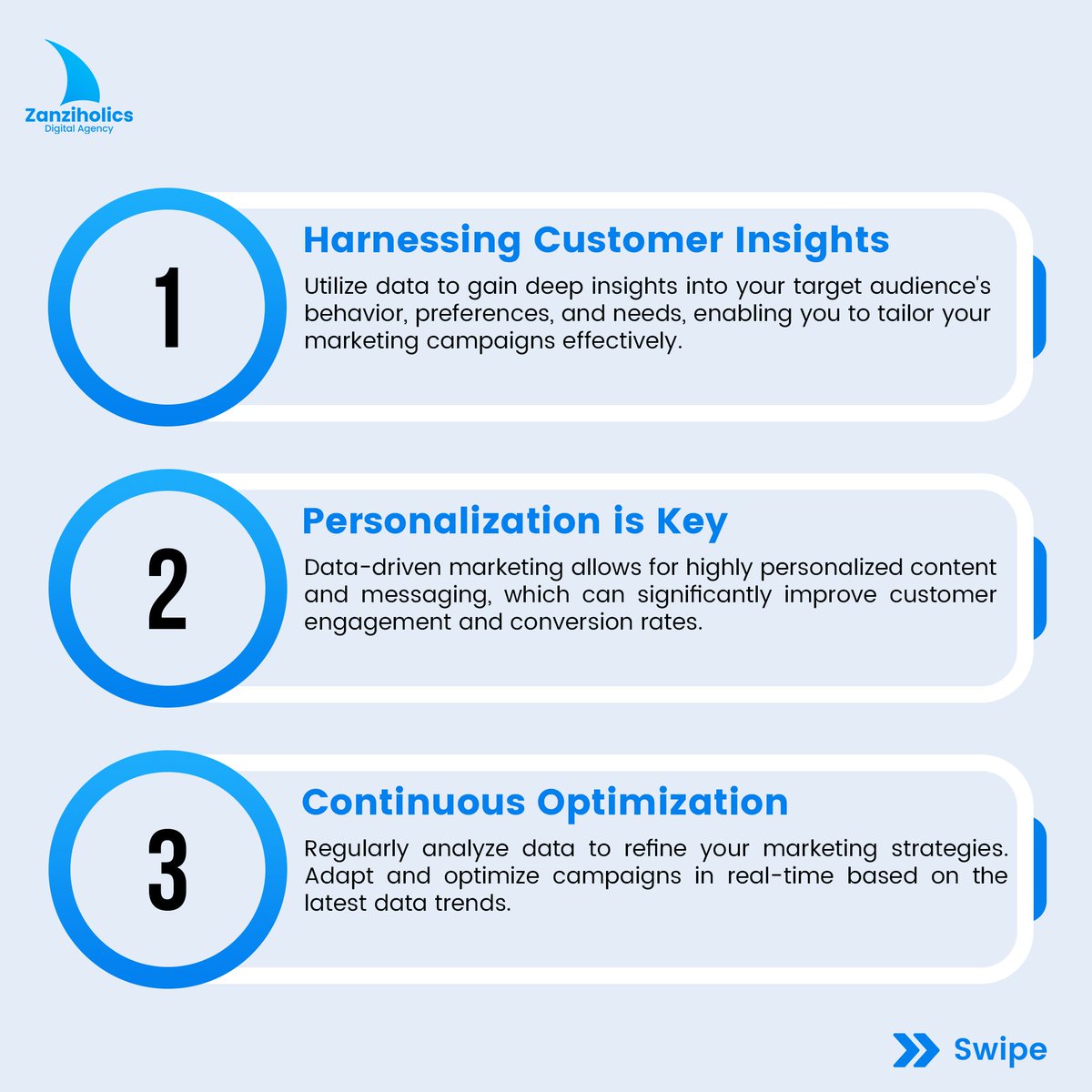 Zanziholics
Digital Agency

1

Harnessing Customer Insights

Utilize data to gain deep insights into your target audience's behavior, preferences, and needs, enabling you to tailor your marketing campaigns effectively.

2

Personalization is Key

Data-driven marketing allows for highly personalized content and messaging, which can significantly improve customer engagement and conversion rates.

3

Continuous Optimization

Regularly analyze data to refine your marketing strategies. Adapt and optimize campaigns in real-time based on the latest data trends.

Swipe